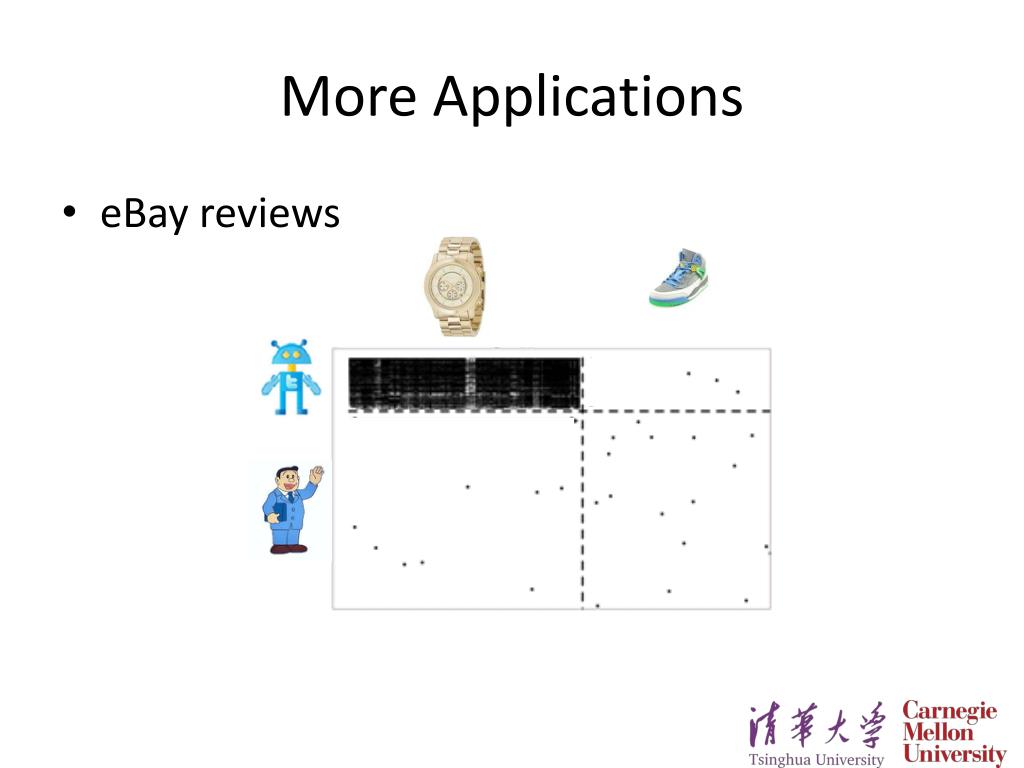 More Applications

• eBay reviews

清華大學
Tsinghua University

Carnegie Mellon University